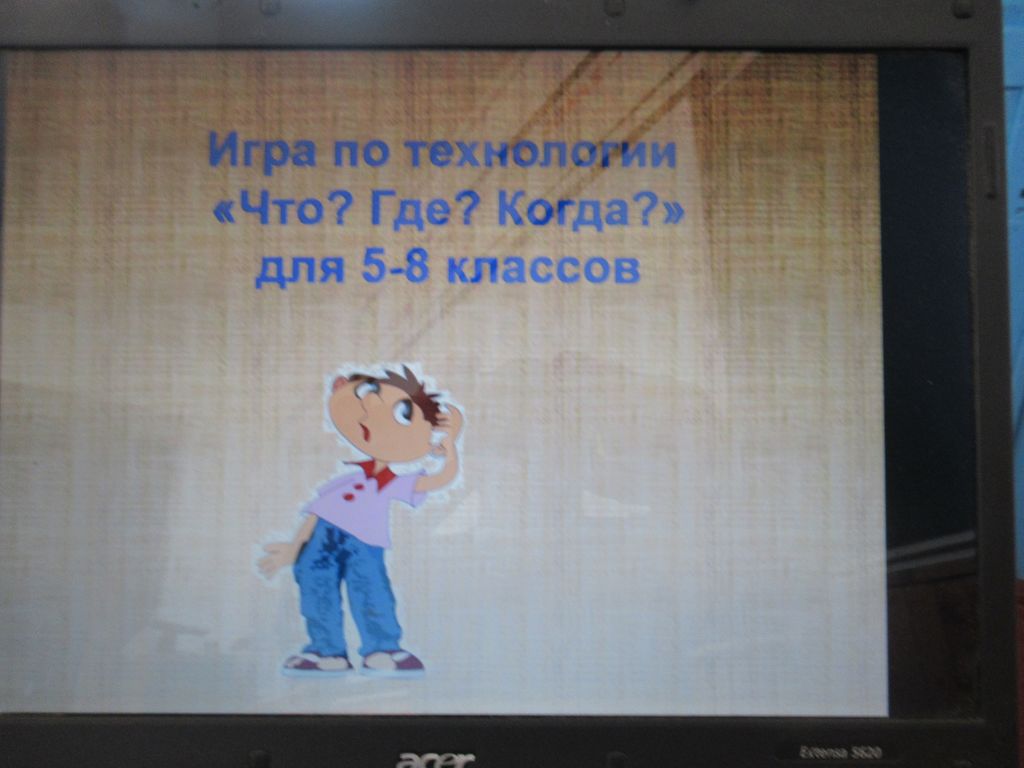 Игра по технологии «Что? Где? Когда?» для 5-8 классов

acer

Extensa 5620